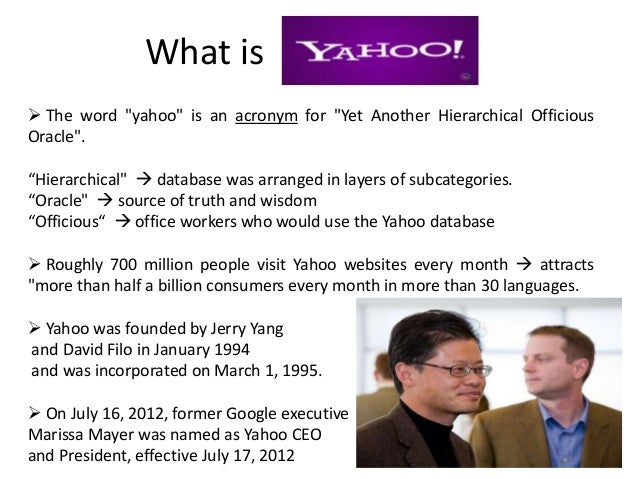 What is YAHOO!

➢ The word "yahoo" is an acronym for "Yet Another Hierarchical Officious Oracle".

“Hierarchical" → database was arranged in layers of subcategories.
“Oracle" → source of truth and wisdom
“Officious“ → office workers who would use the Yahoo database

➢ Roughly 700 million people visit Yahoo websites every month → attracts "more than half a billion consumers every month in more than 30 languages.

➢ Yahoo was founded by Jerry Yang and David Filo in January 1994 and was incorporated on March 1, 1995.

➢ On July 16, 2012, former Google executive Marissa Mayer was named as Yahoo CEO and President, effective July 17, 2012